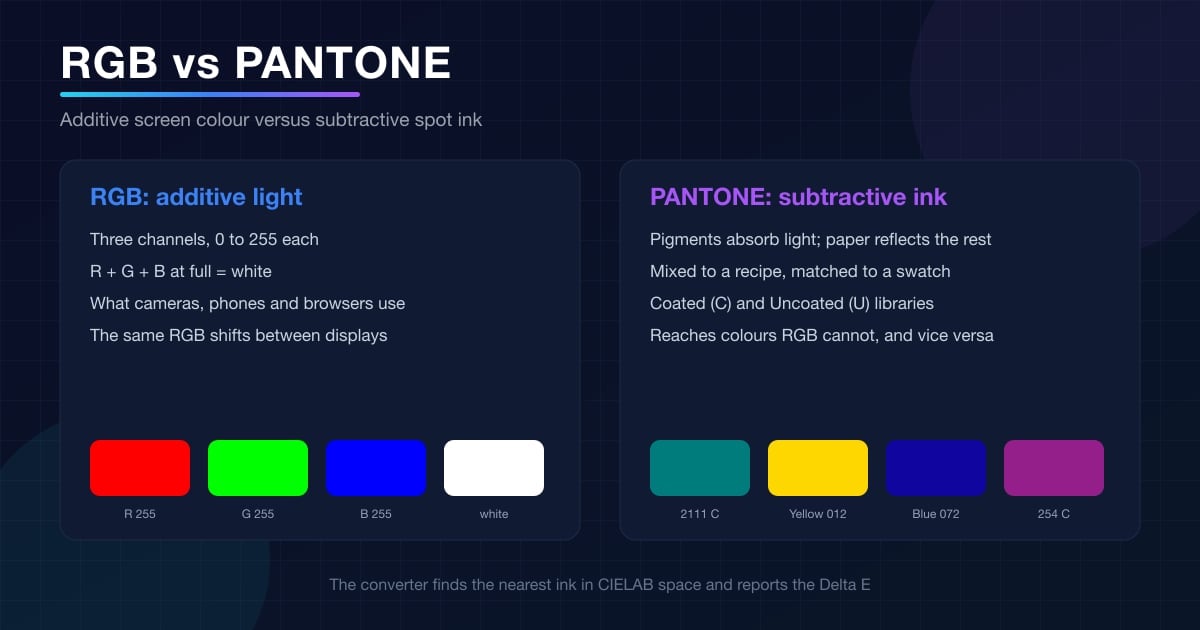 RGB vs PANTONE

Additive screen colour versus subtractive spot ink

RGB: additive light

Three channels, 0 to 255 each

R + G + B at full = white

What cameras, phones and browsers use

The same RGB shifts between displays

R 255

G 255

B 255

white

PANTONE: subtractive ink

Pigments absorb light; paper reflects the rest

Mixed to a recipe, matched to a swatch

Coated (C) and Uncoated (U) libraries

Reaches colours RGB cannot, and vice versa

2111 C

Yellow 012

Blue 072

254 C

The converter finds the nearest ink in CIELAB space and reports the Delta E